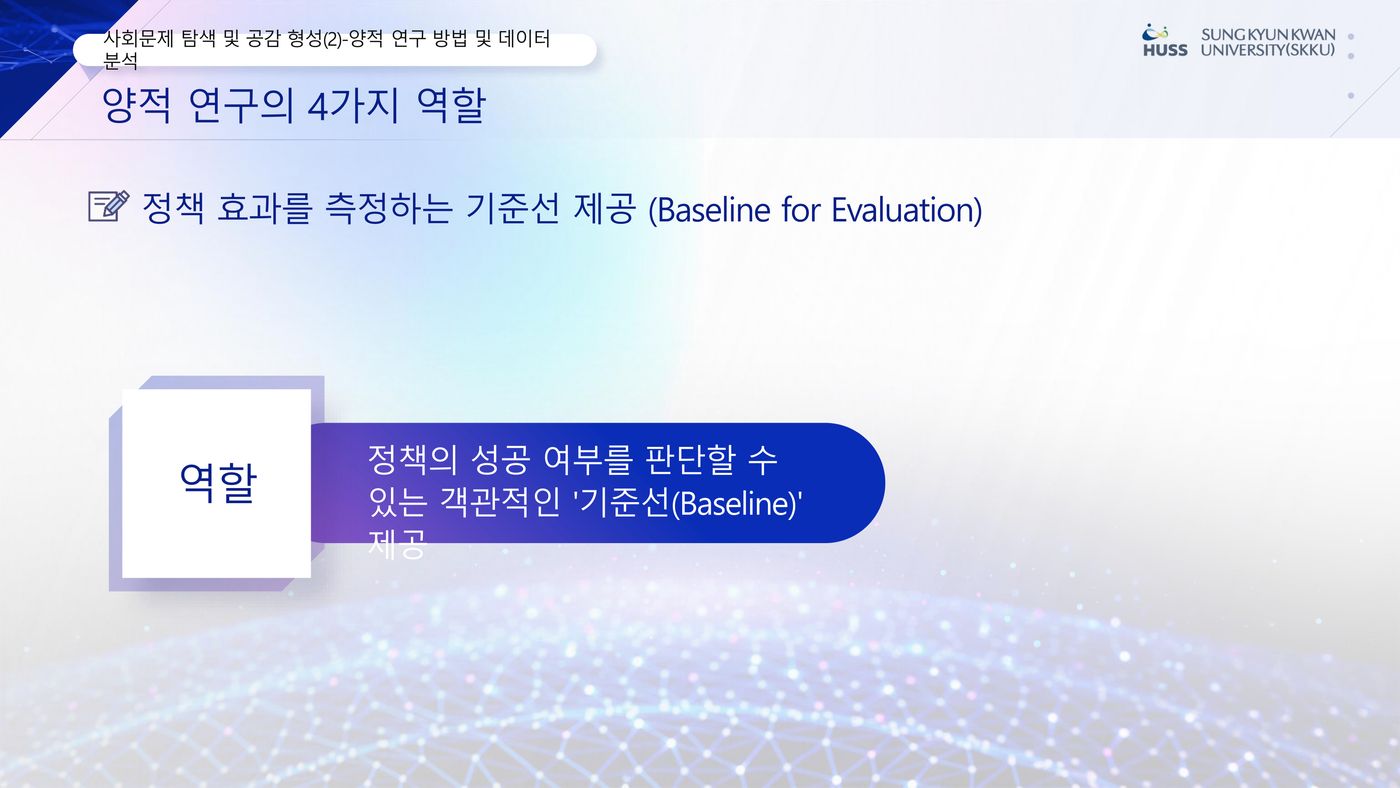 사회문제 탐색 및 공감 형성(2)-양적 연구 방법 및 데이터 분석

HUSS SUNGKYUNKWAN UNIVERSITY(SKKU)

양적 연구의 4가지 역할

정책 효과를 측정하는 기준선 제공 (Baseline for Evaluation)

역할

정책의 성공 여부를 판단할 수 있는 객관적인 '기준선(Baseline)' 제공